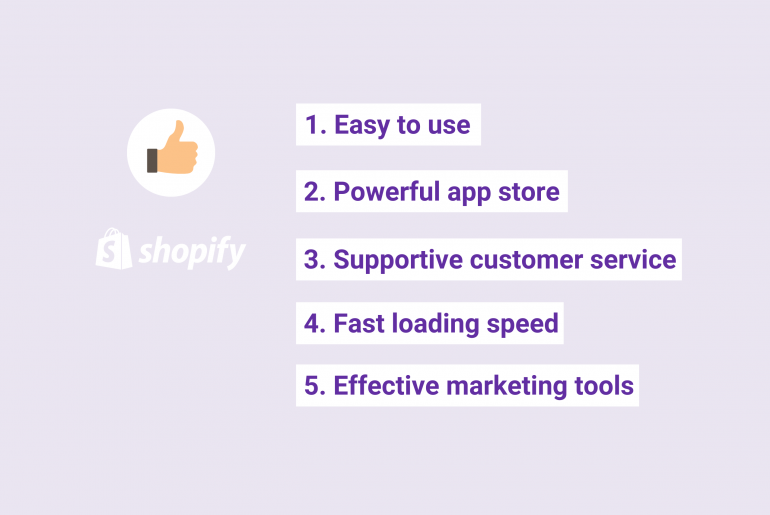 shopify

1. Easy to use

2. Powerful app store

3. Supportive customer service

4. Fast loading speed

5. Effective marketing tools